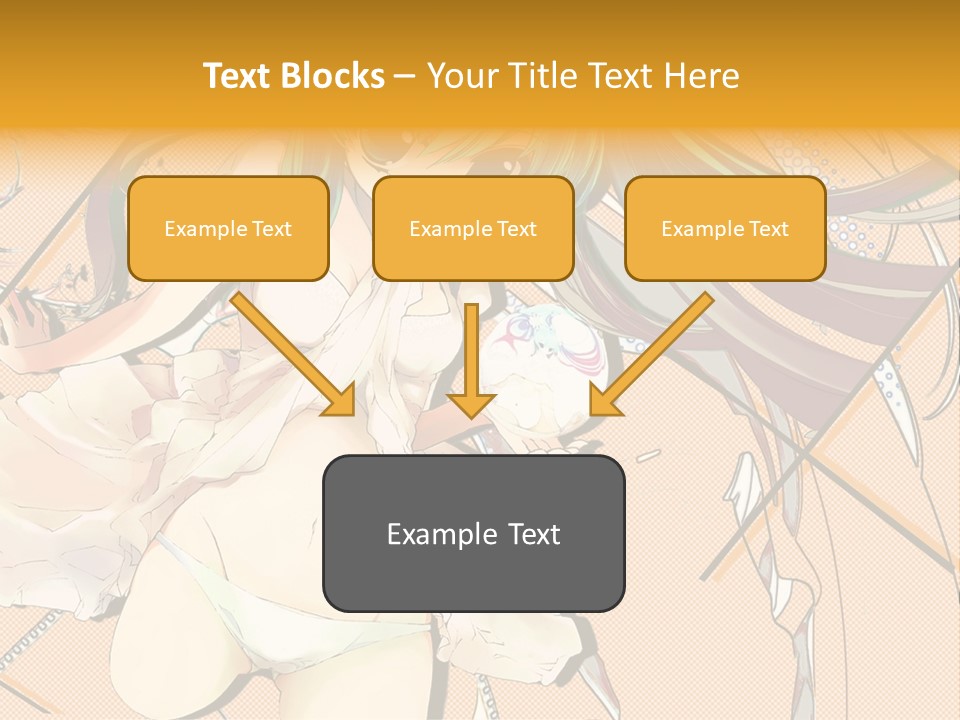 Text Blocks – Your Title Text Here

Example Text

Example Text

Example Text

Example Text